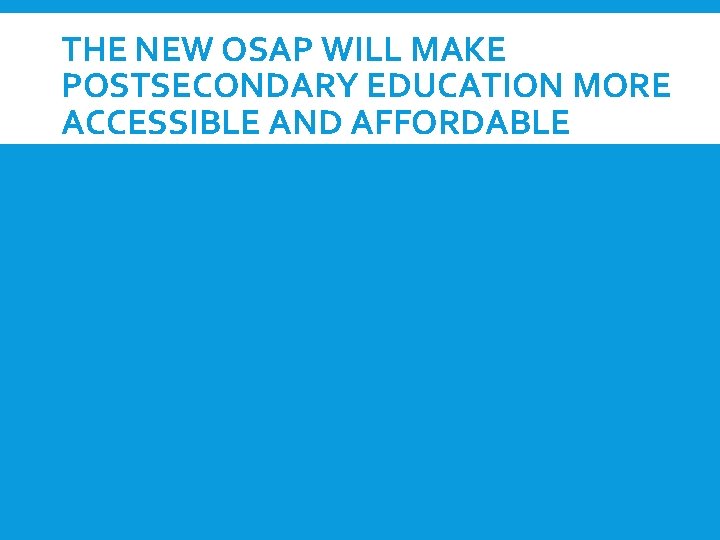 THE NEW OSAP WILL MAKE POSTSECONDARY EDUCATION MORE ACCESSIBLE AND AFFORDABLE